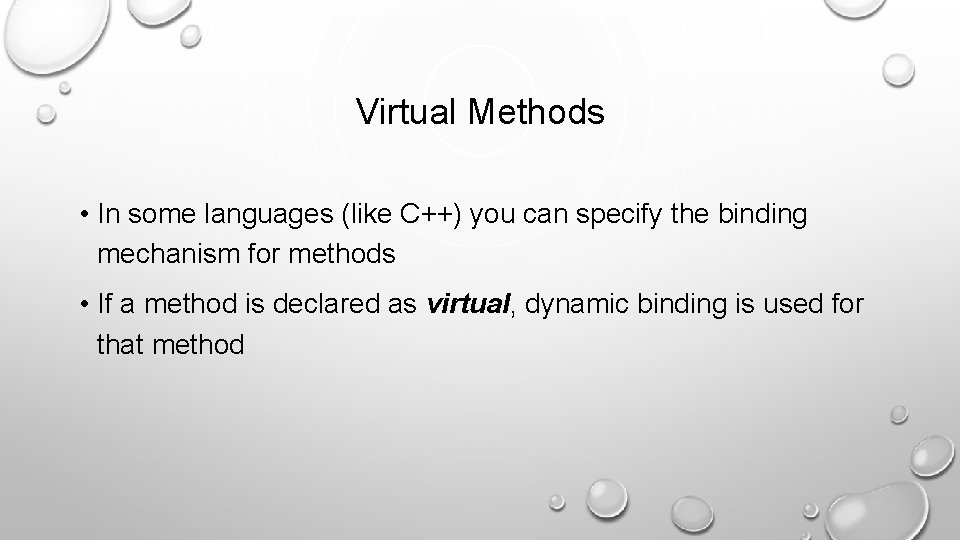 Virtual Methods

• In some languages (like C++) you can specify the binding mechanism for methods

• If a method is declared as virtual, dynamic binding is used for that method